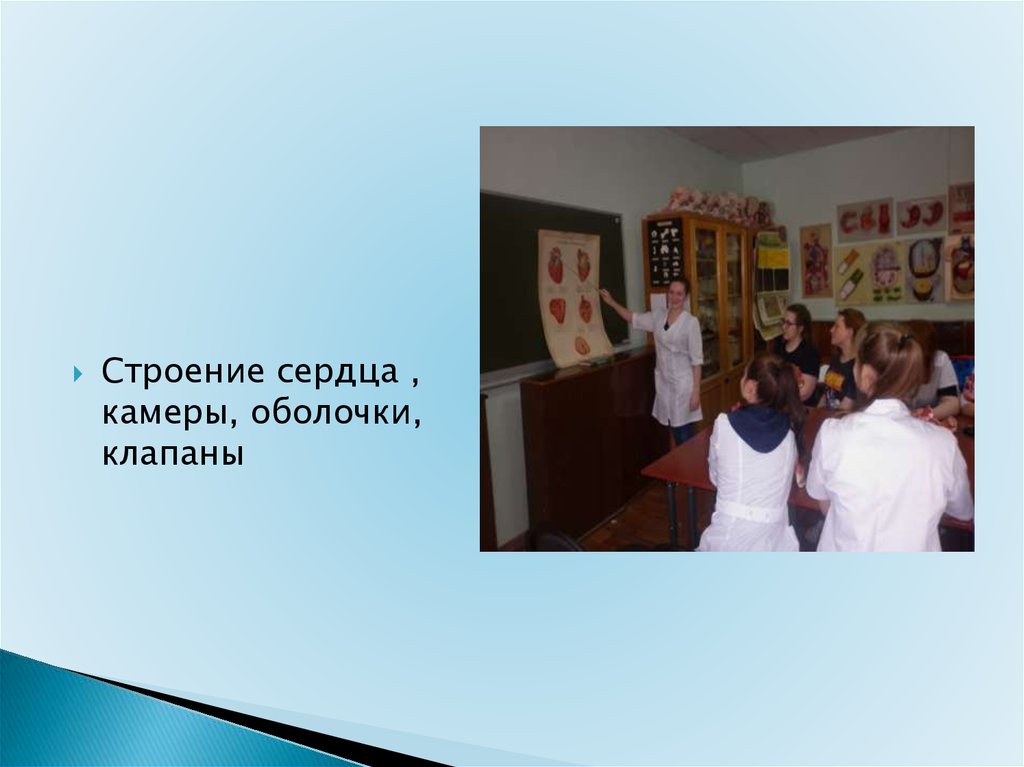 Строение сердца , камеры, оболочки, клапаны